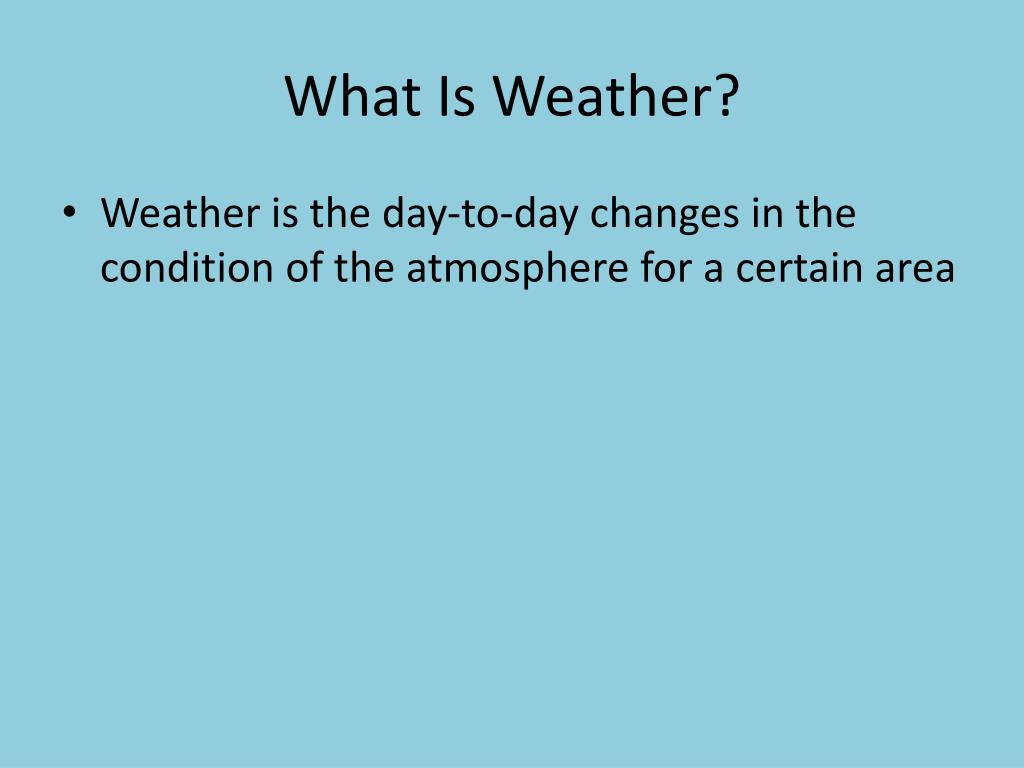 What Is Weather?

• Weather is the day-to-day changes in the condition of the atmosphere for a certain area